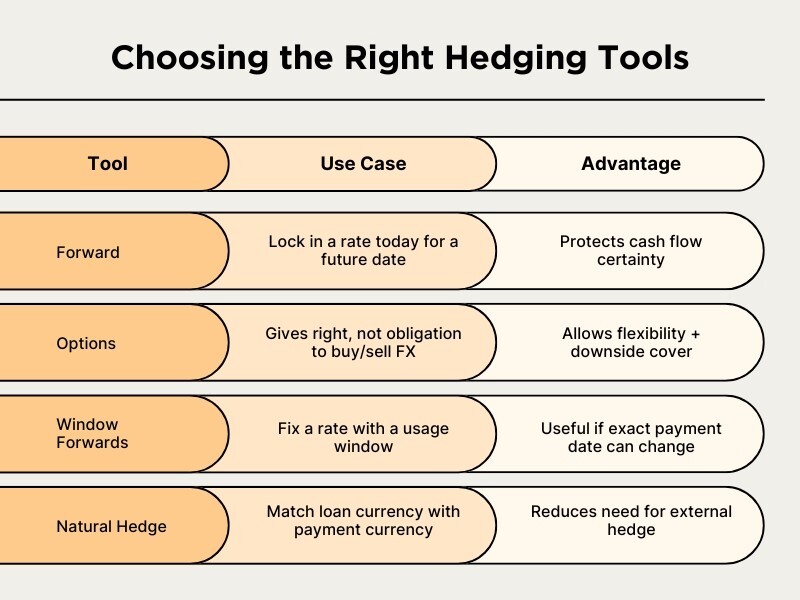 Choosing the Right Hedging Tools

| Tool | Use Case | Advantage |
|---|---|---|
| Forward | Lock in a rate today for a future date | Protects cash flow certainty |
| Options | Gives right, not obligation to buy/sell FX | Allows flexibility + downside cover |
| Window Forwards | Fix a rate with a usage window | Useful if exact payment date can change |
| Natural Hedge | Match loan currency with payment currency | Reduces need for external hedge |